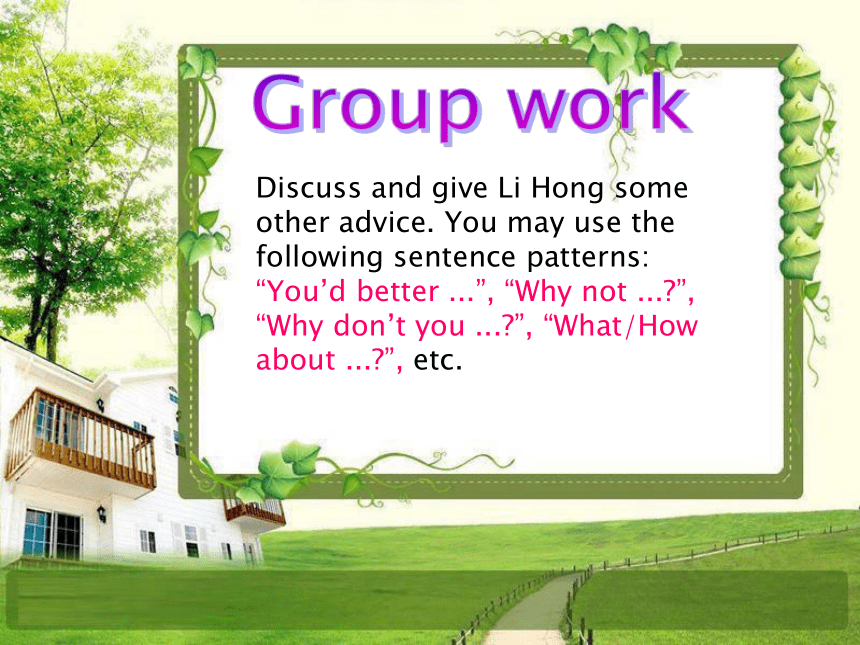 Group work

Discuss and give Li Hong some other advice. You may use the following sentence patterns: “You’d better ...”, “Why not ...?”, “Why don’t you ...?”, “What/How about ...?”, etc.